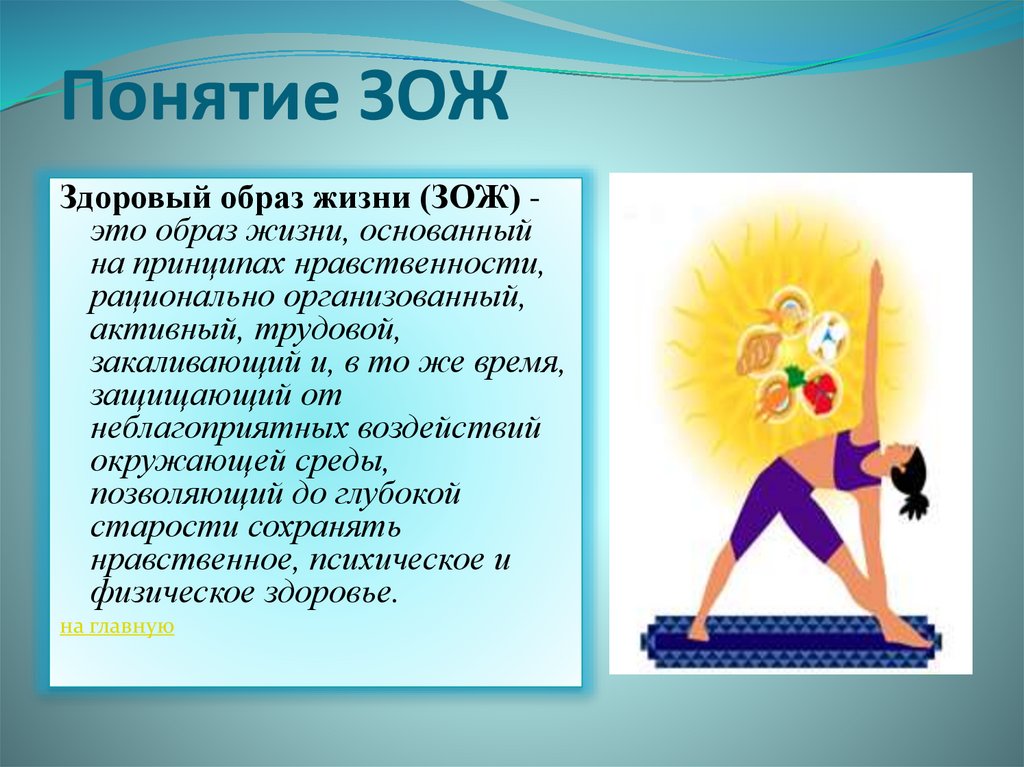 Понятие ЗОЖ

Здоровый образ жизни (ЗОЖ) - это образ жизни, основанный на принципах нравственности, рационально организованный, активный, трудовой, закаливающий и, в то же время, защищающий от неблагоприятных воздействий окружающей среды, позволяющий до глубокой старости сохранять нравственное, психическое и физическое здоровье.

на главную